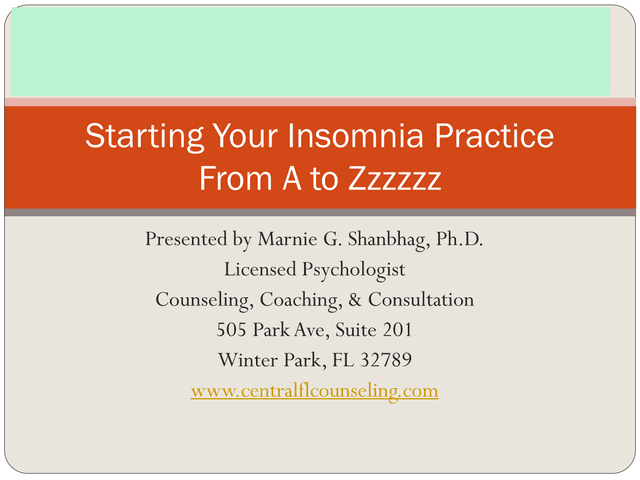 Starting Your Insomnia Practice From A to Zzzzzz

Presented by Marnie G. Shanbhag, Ph.D.
Licensed Psychologist
Counseling, Coaching, & Consultation
505 Park Ave, Suite 201
Winter Park, FL 32789
www.centralflcounseling.com